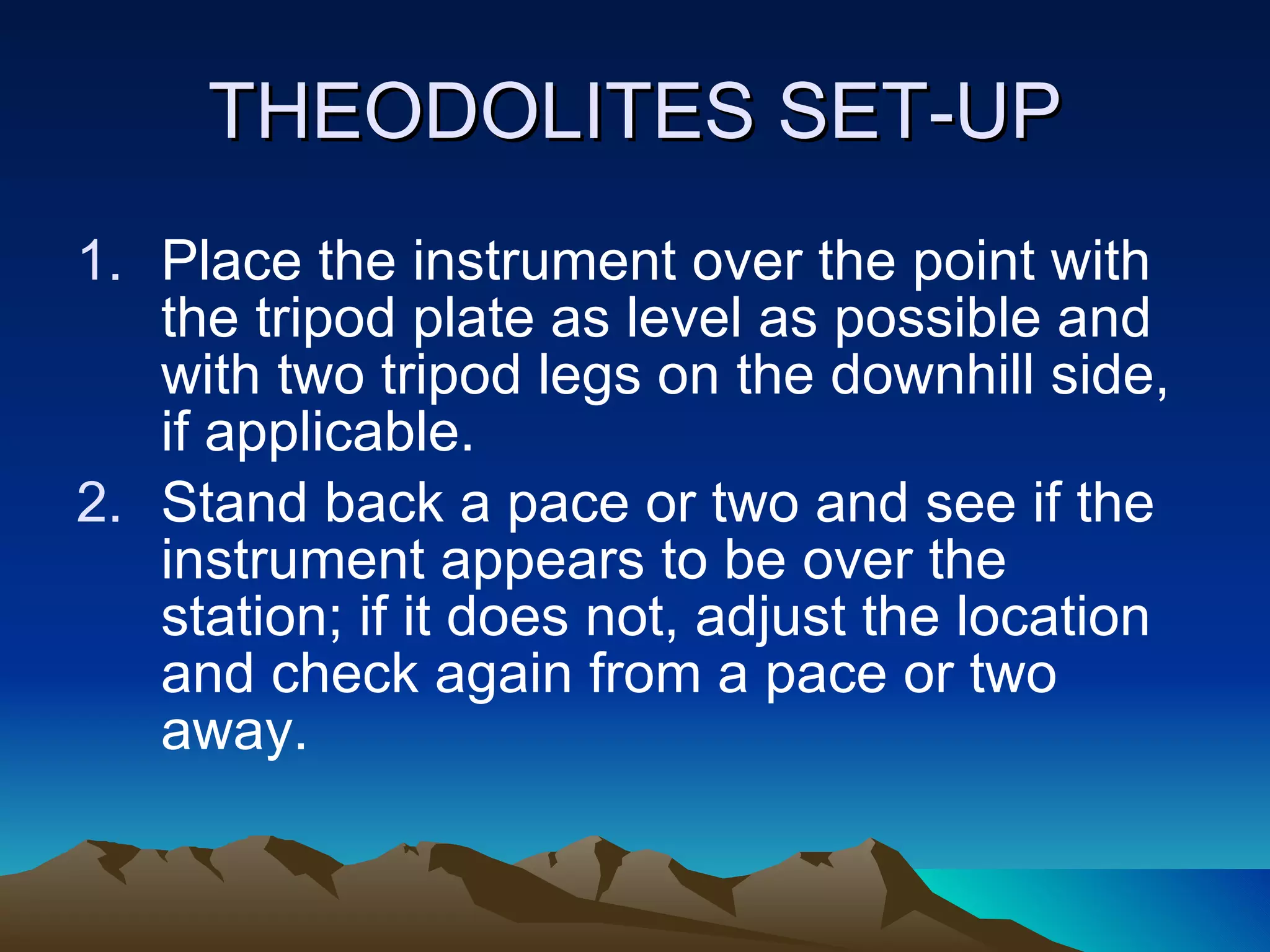 THEODOLITES SET-UP

1. Place the instrument over the point with the tripod plate as level as possible and with two tripod legs on the downhill side, if applicable.
2. Stand back a pace or two and see if the instrument appears to be over the station; if it does not, adjust the location and check again from a pace or two away.